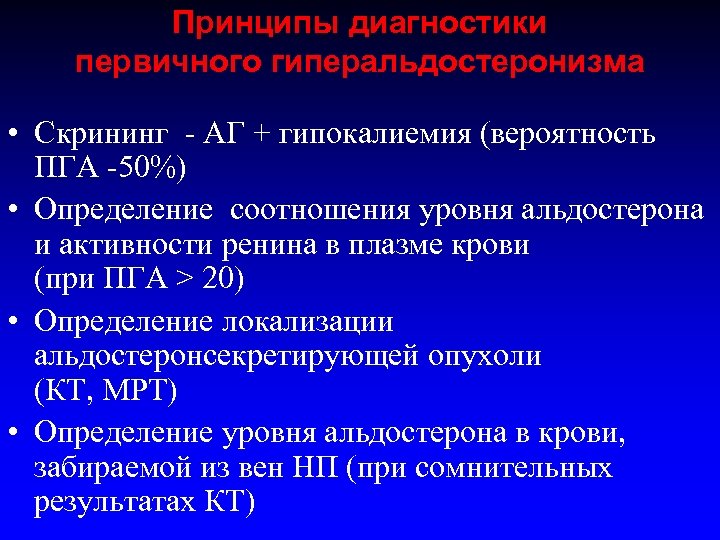 Принципы диагностики первичного гиперальдостеронизма

• Скрининг - АГ + гипокалиемия (вероятность ПГА -50%)
• Определение соотношения уровня альдостерона и активности ренина в плазме крови (при ПГА > 20)
• Определение локализации альдостеронсекретирующей опухоли (КТ, МРТ)
• Определение уровня альдостерона в крови, забираемой из вен НП (при сомнительных результатах КТ)